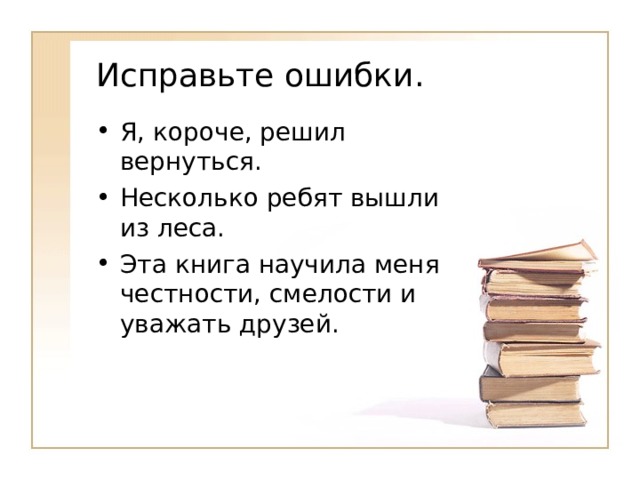 Исправьте ошибки.

• Я, короче, решил вернуться.

• Несколько ребят вышли из леса.

• Эта книга научила меня честности, смелости и уважать друзей.